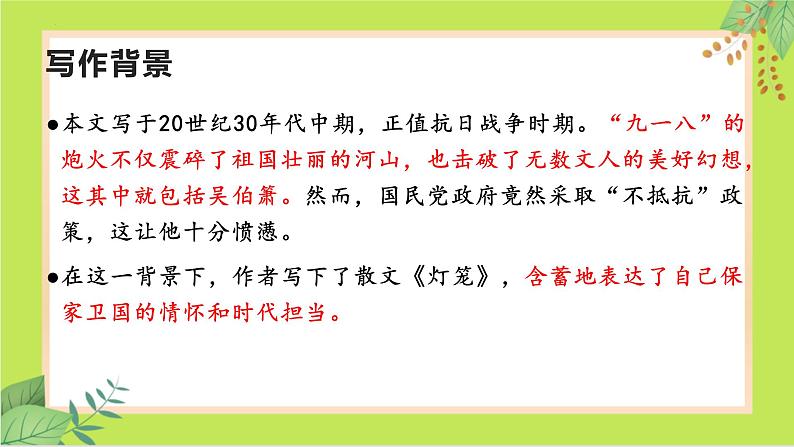 写作背景

●本文写于20世纪30年代中期，正值抗日战争时期。“九一八”的炮火不仅震碎了祖国壮丽的河山，也击破了无数文人的美好幻想，这其中就包括吴伯箫。然而，国民党政府竟然采取“不抵抗”政策，这让他十分愤懑。

●在这一背景下，作者写下了散文《灯笼》，含蓄地表达了自己保家卫国的情怀和时代担当。